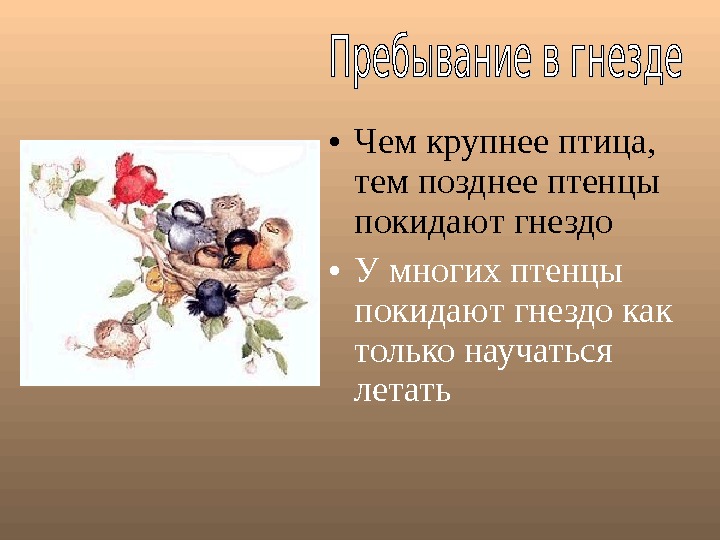 Пребывание в гнезде

• Чем крупнее птица, тем позднее птенцы покидают гнездо

• У многих птенцы покидают гнездо как только научаться летать